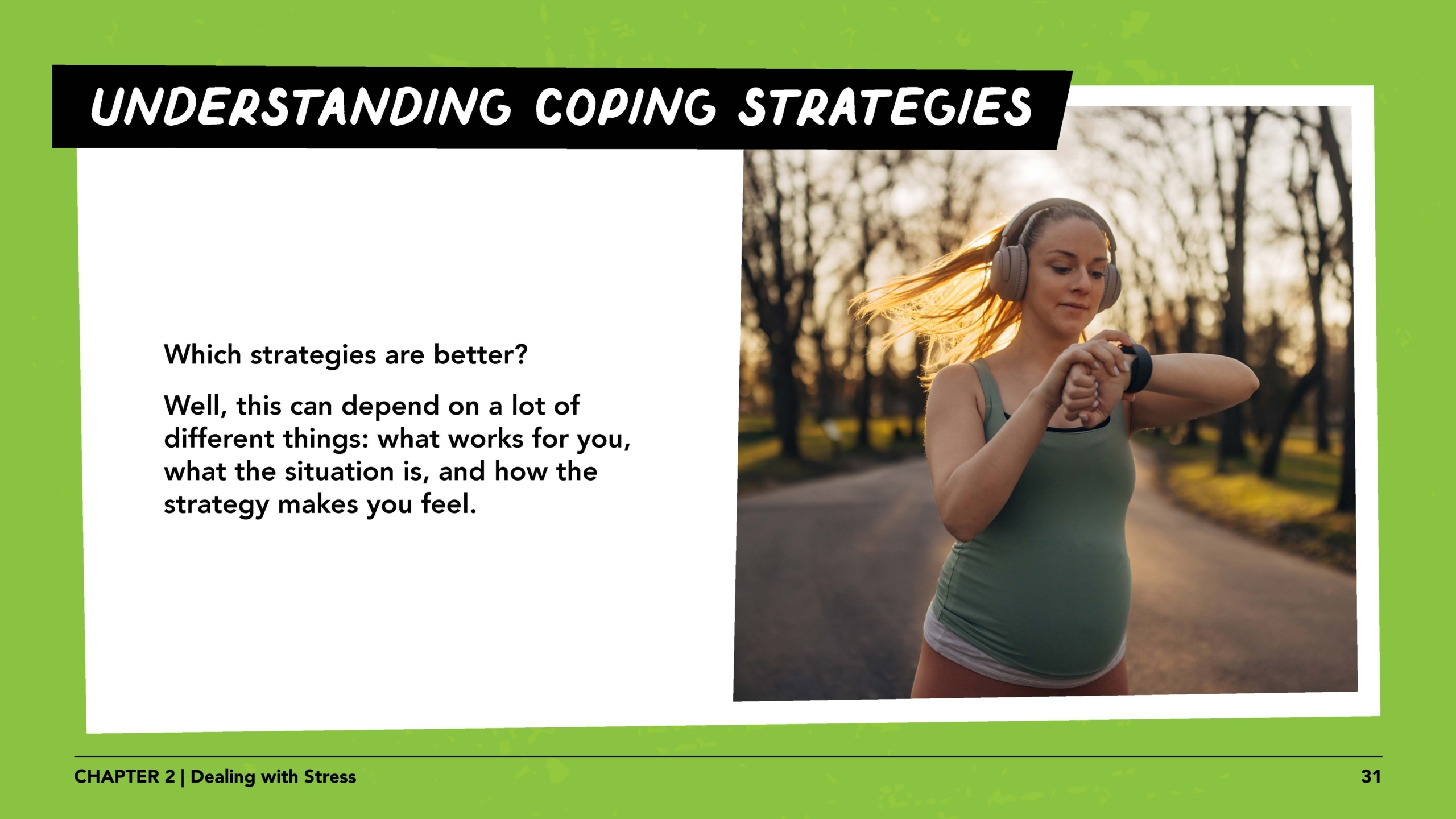 UNDERSTANDING COPING STRATEGIES

Which strategies are better?

Well, this can depend on a lot of different things: what works for you, what the situation is, and how the strategy makes you feel.

CHAPTER 2 | Dealing with Stress

31